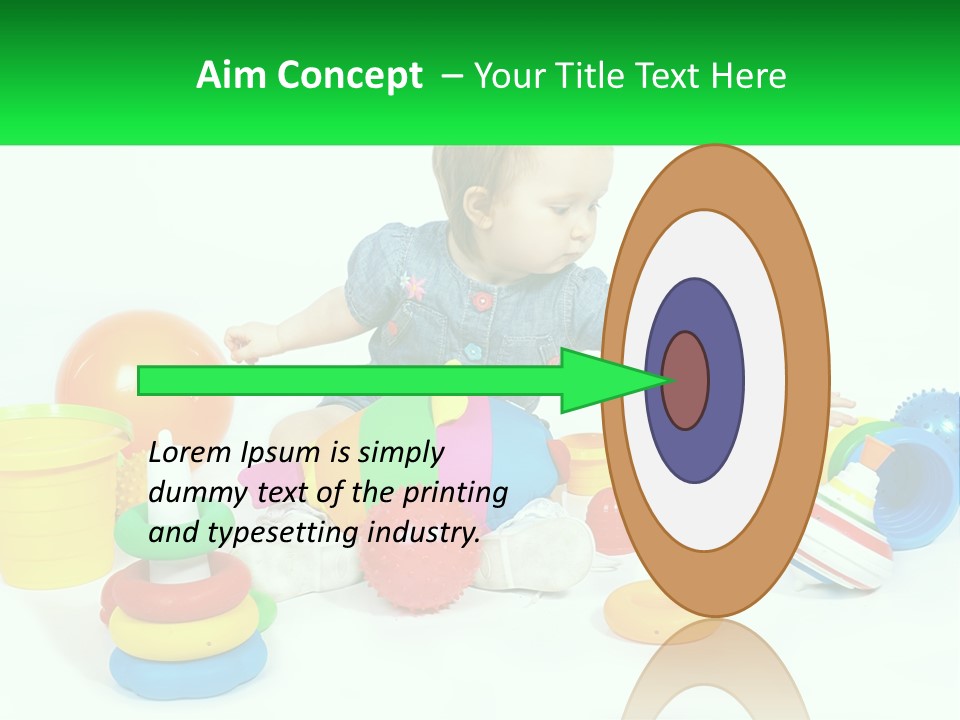 Aim Concept – Your Title Text Here

Lorem Ipsum is simply dummy text of the printing and typesetting industry.